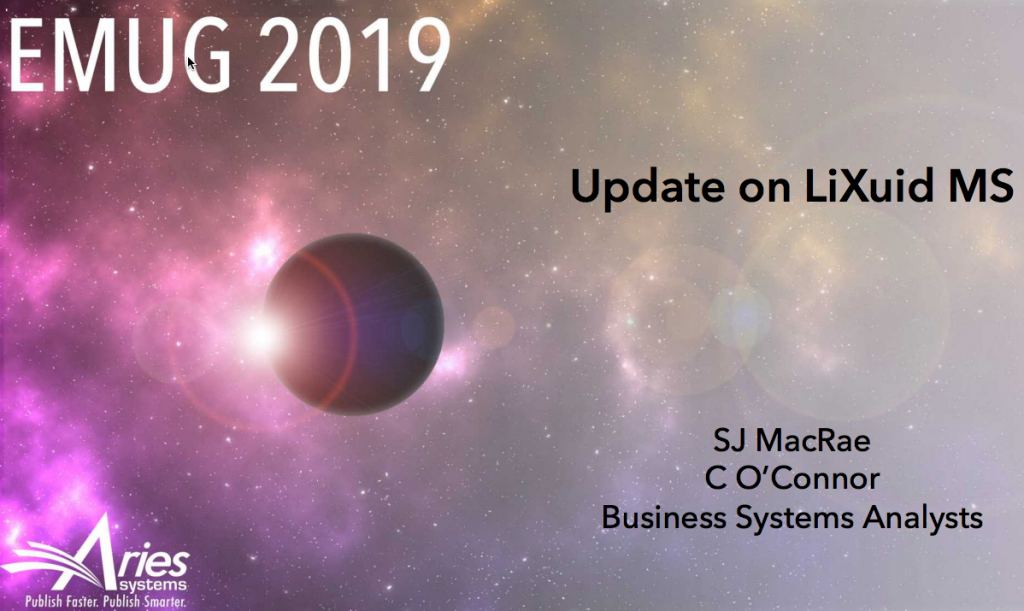 EMUG 2019

Update on LiXuid MS

SJ MacRae
C O'Connor
Business Systems Analysts

Aries systems
Publish Faster. Publish Smarter.